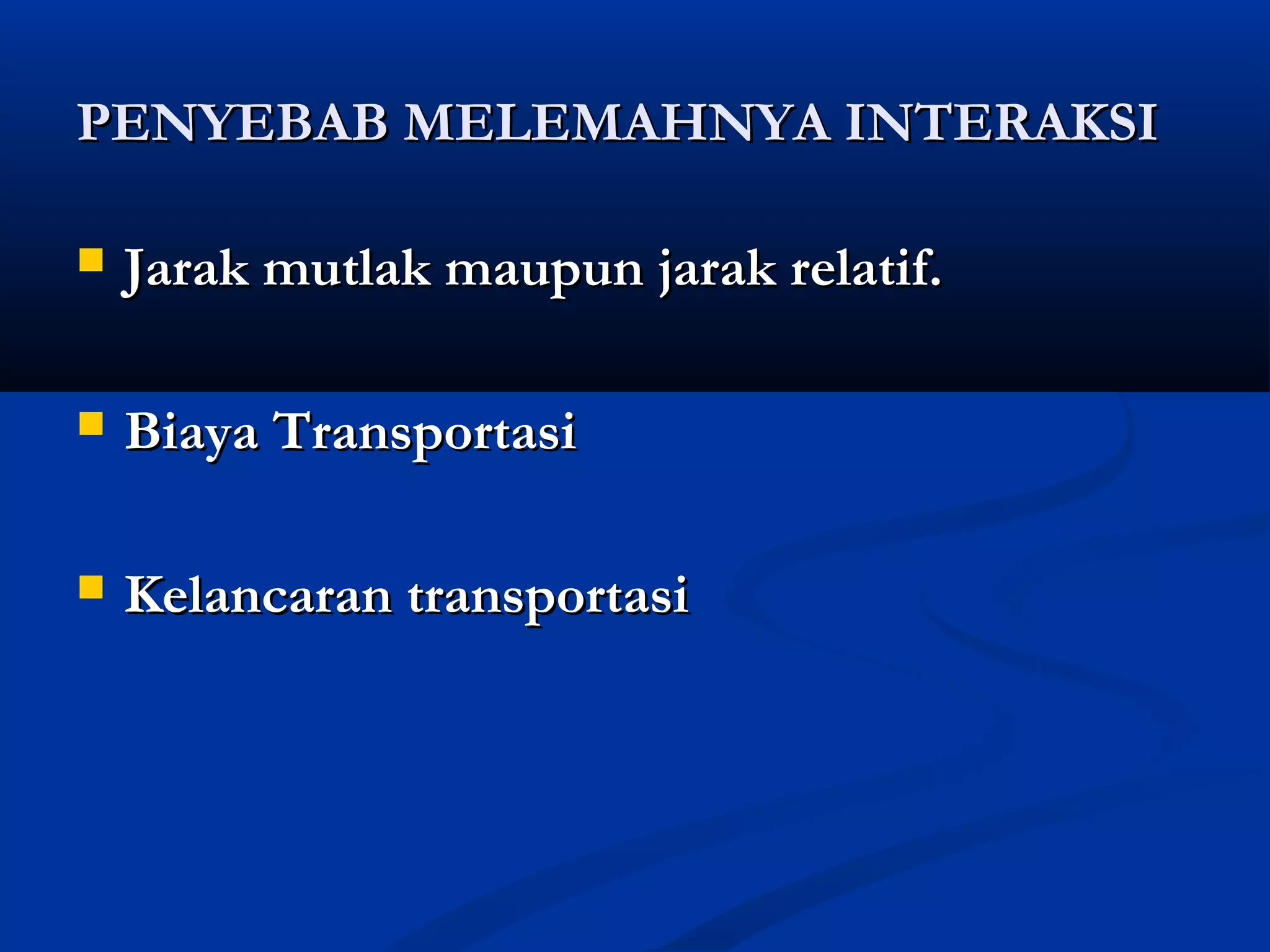 PENYEBAB MELEMAHNYA INTERAKSI

- Jarak mutlak maupun jarak relatif.
- Biaya Transportasi
- Kelancaran transportasi